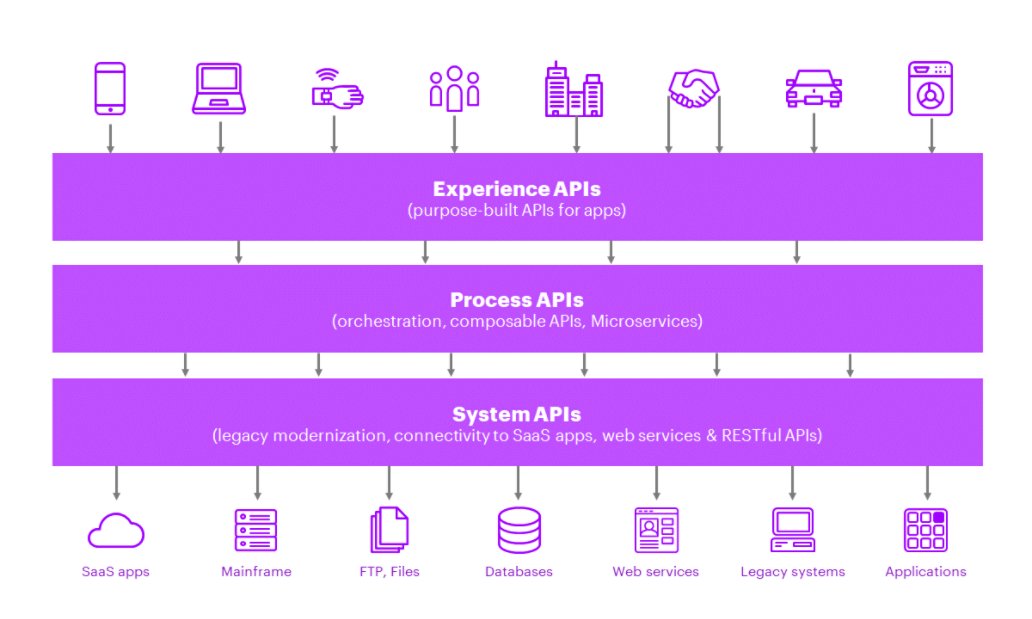 Experience APIs
(purpose-built APIs for apps)

Process APIs
(orchestration, composable APIs, Microservices)

System APIs
(legacy modernization, connectivity to SaaS apps, web services & RESTful APIs)

SaaS apps
Mainframe
FTP, Files
Databases
Web services
Legacy systems
Applications